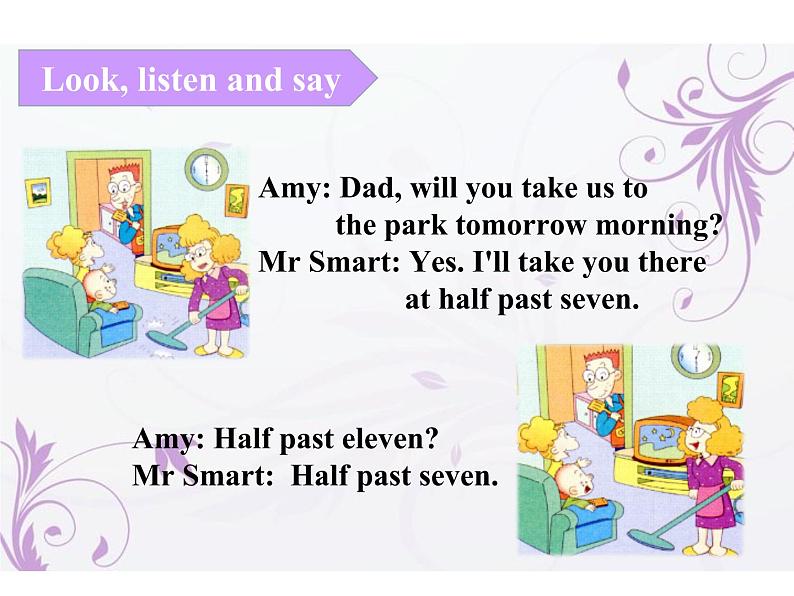 Look, listen and say

Amy: Dad, will you take us to the park tomorrow morning?
Mr Smart: Yes. I'll take you there at half past seven.

Amy: Half past eleven?
Mr Smart: Half past seven.